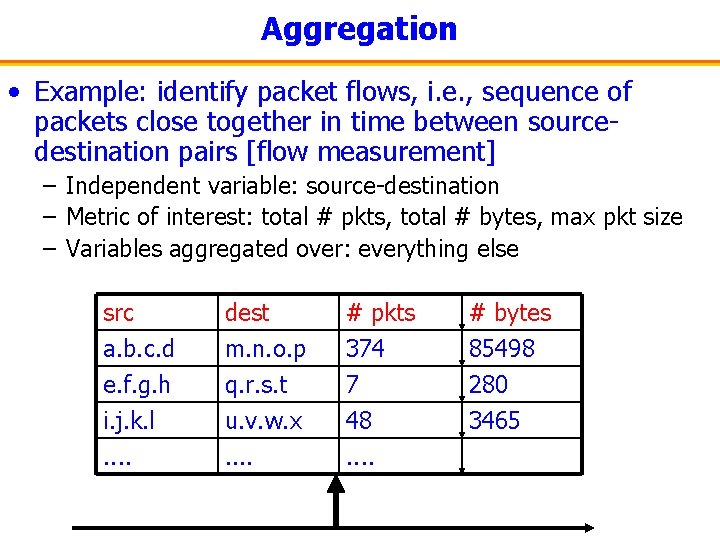 Aggregation

• Example: identify packet flows, i.e., sequence of packets close together in time between source-destination pairs [flow measurement]

– Independent variable: source-destination
– Metric of interest: total # pkts, total # bytes, max pkt size
– Variables aggregated over: everything else

| src | dest | # pkts | # bytes |
|---|---|---|---|
| a.b.c.d | m.n.o.p | 374 | 85498 |
| e.f.g.h | q.r.s.t | 7 | 280 |
| i.j.k.l | u.v.w.x | 48 | 3465 |
| .... | .... | .... | |